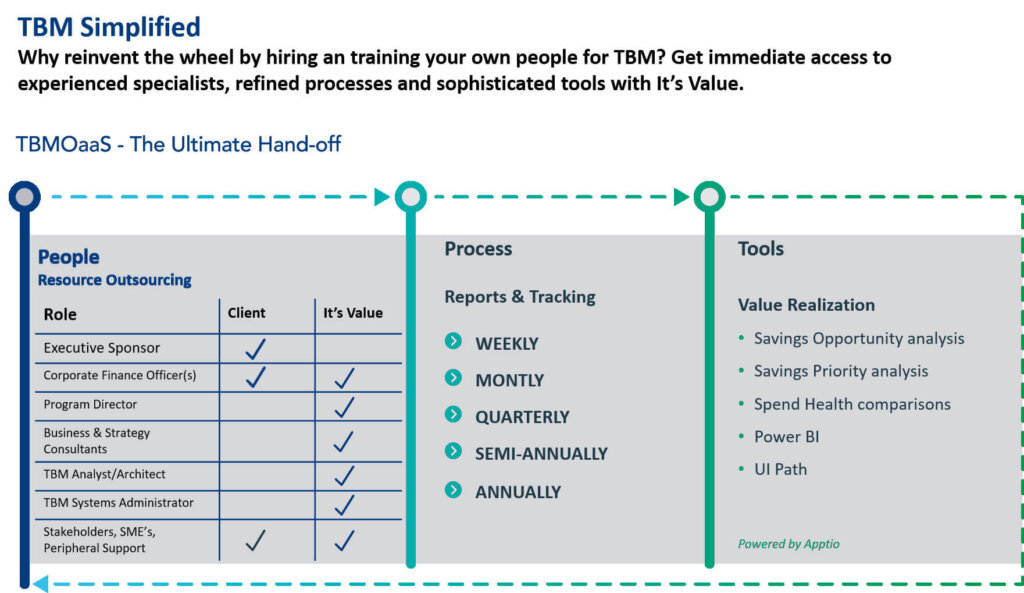 TBM Simplified

Why reinvent the wheel by hiring an training your own people for TBM? Get immediate access to experienced specialists, refined processes and sophisticated tools with It's Value.

TBMOaaS - The Ultimate Hand-off

People
Resource Outsourcing

| Role | Client | It's Value |
|---|---|---|
| Executive Sponsor | ✓ | |
| Corporate Finance Officer(s) | ✓ | ✓ |
| Program Director | | ✓ |
| Business & Strategy Consultants | | ✓ |
| TBM Analyst/Architect | | ✓ |
| TBM Systems Administrator | | ✓ |
| Stakeholders, SME's, Peripheral Support | ✓ | ✓ |

Process

Reports & Tracking

WEEKLY
MONTLY
QUARTERLY
SEMI-ANNUALLY
ANNUALLY

Tools

Value Realization

• Savings Opportunity analysis
• Savings Priority analysis
• Spend Health comparisons
• Power BI
• UI Path

Powered by Apptio